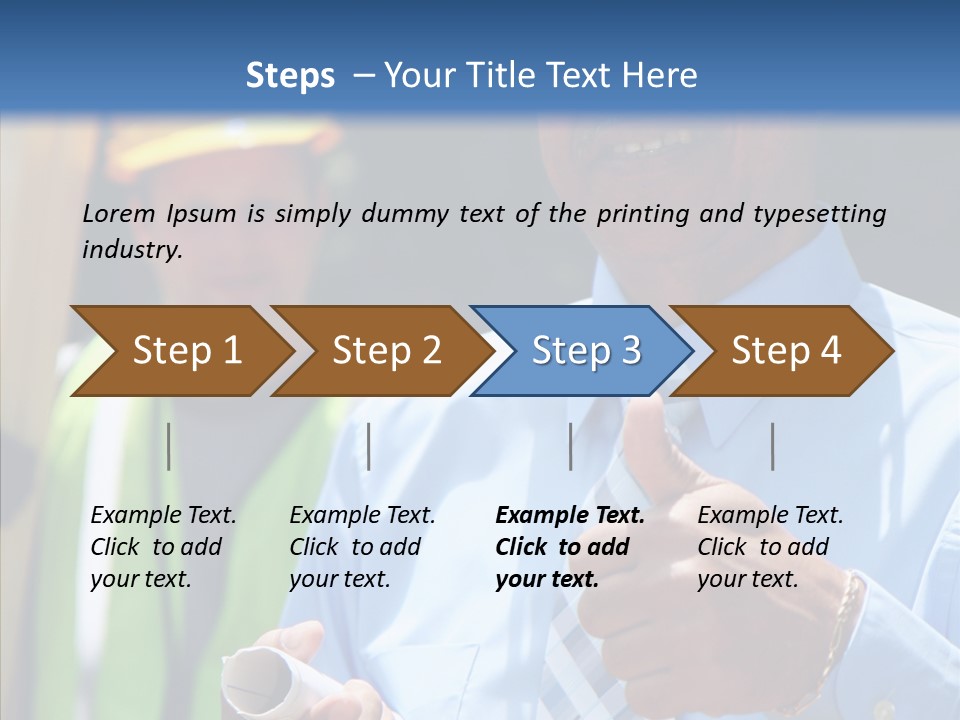 Steps – Your Title Text Here

Lorem Ipsum is simply dummy text of the printing and typesetting industry.

Step 1

Step 2

Step 3

Step 4

Example Text. Click to add your text.

Example Text. Click to add your text.

Example Text. Click to add your text.

Example Text. Click to add your text.